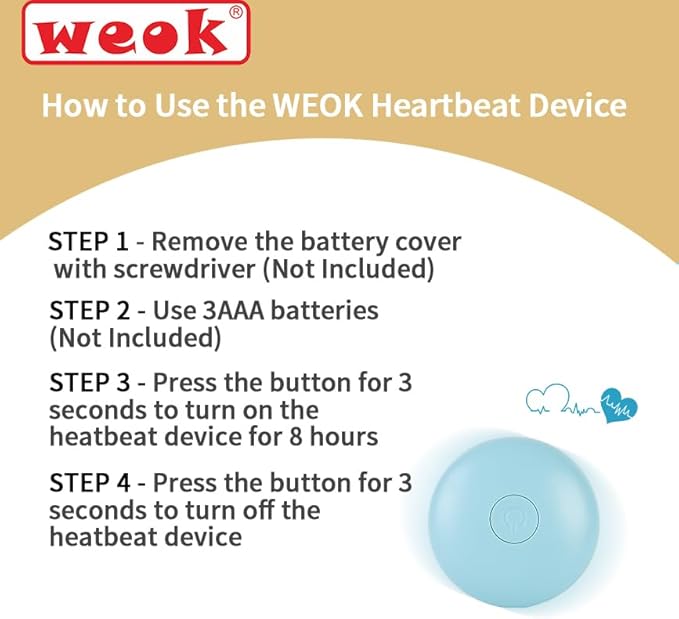 weok®

How to Use the WEOK Heartbeat Device

STEP 1 - Remove the battery cover with screwdriver (Not Included)

STEP 2 - Use 3AAA batteries (Not Included)

STEP 3 - Press the button for 3 seconds to turn on the heatbeat device for 8 hours

STEP 4 - Press the button for 3 seconds to turn off the heatbeat device